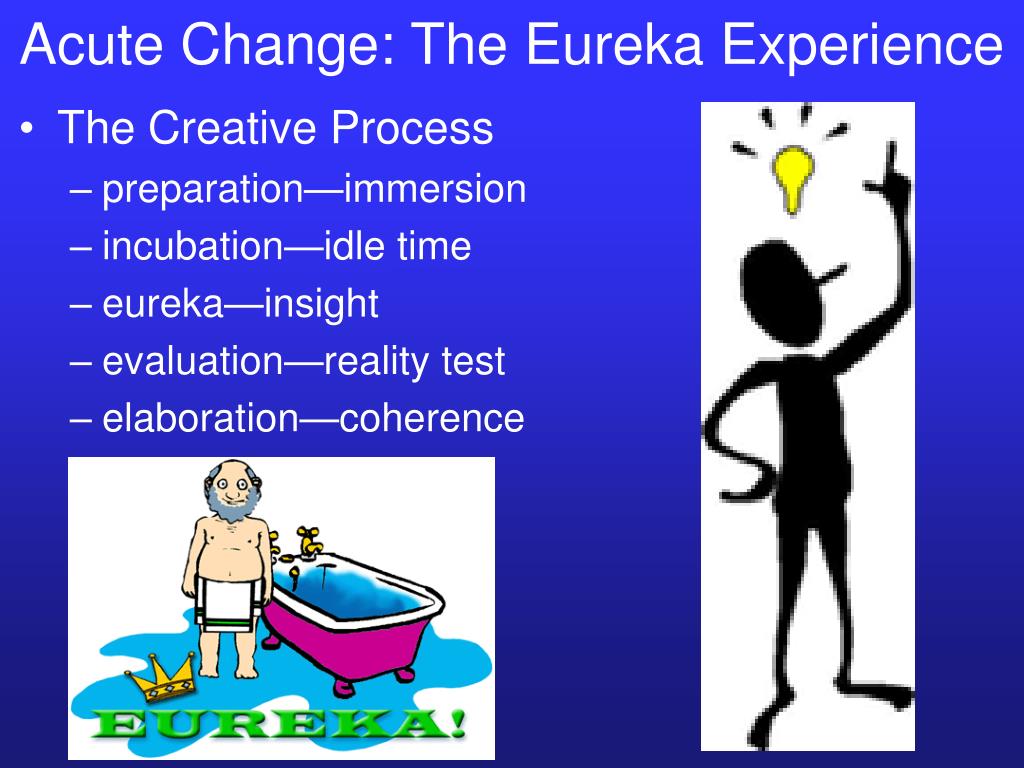 Acute Change: The Eureka Experience

• The Creative Process
– preparation—immersion
– incubation—idle time
– eureka—insight
– evaluation—reality test
– elaboration—coherence

EUREKA!